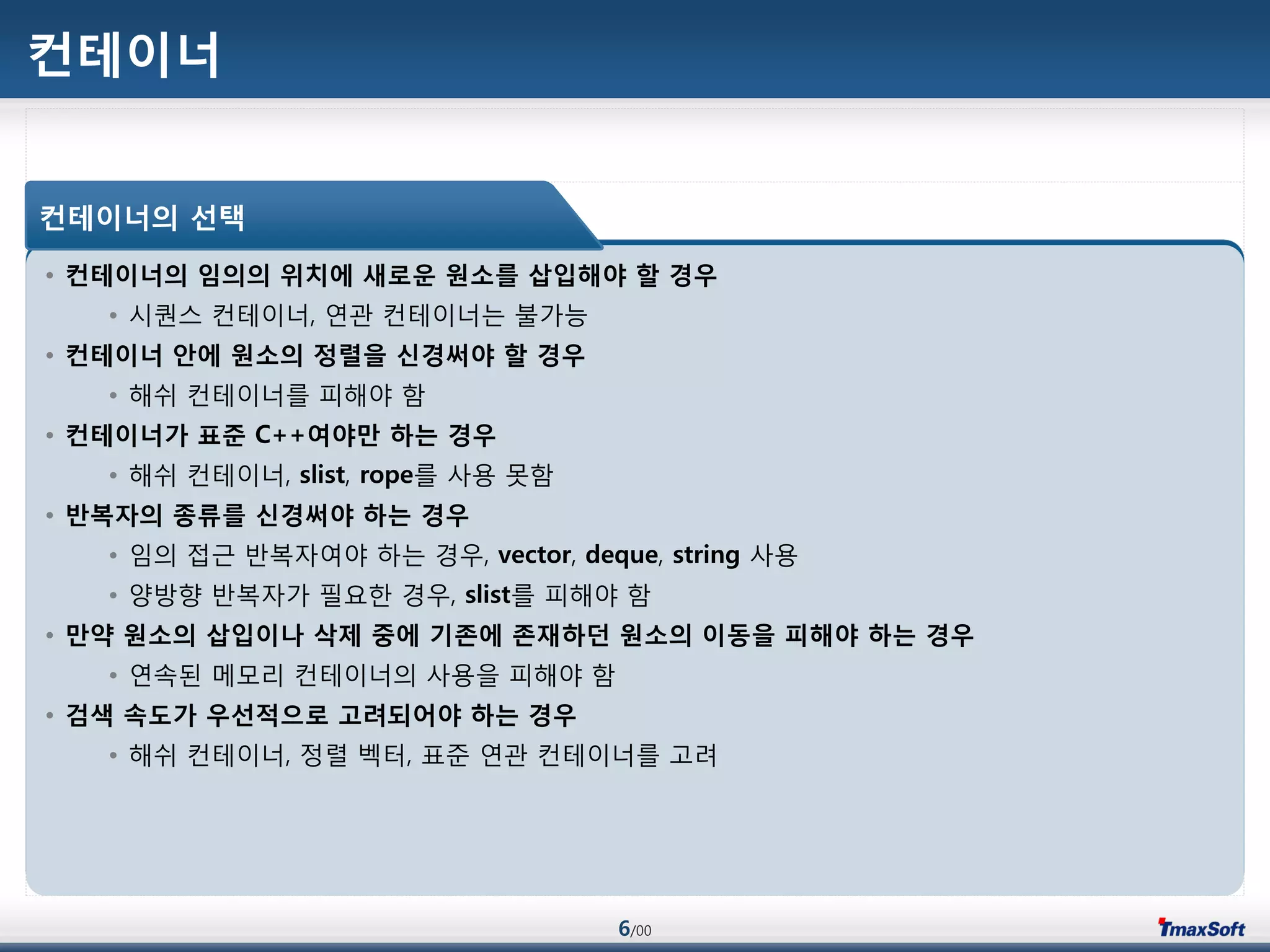 컨테이너

컨테이너의 선택

• 컨테이너의 임의의 위치에 새로운 원소를 삽입해야 할 경우
  • 시퀀스 컨테이너, 연관 컨테이너는 불가능
• 컨테이너 안에 원소의 정렬을 신경써야 할 경우
  • 해쉬 컨테이너를 피해야 함
• 컨테이너가 표준 C++여야만 하는 경우
  • 해쉬 컨테이너, slist, rope를 사용 못함
• 반복자의 종류를 신경써야 하는 경우
  • 임의 접근 반복자여야 하는 경우, vector, deque, string 사용
  • 양방향 반복자가 필요한 경우, slist를 피해야 함
• 만약 원소의 삽입이나 삭제 중에 기존에 존재하던 원소의 이동을 피해야 하는 경우
  • 연속된 메모리 컨테이너의 사용을 피해야 함
• 검색 속도가 우선적으로 고려되어야 하는 경우
  • 해쉬 컨테이너, 정렬 벡터, 표준 연관 컨테이너를 고려

6/00

TmaxSoft